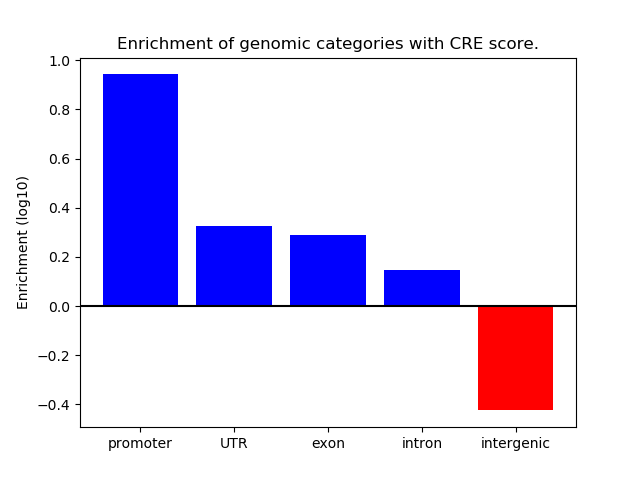 Enrichment of genomic categories with CRE score.

Enrichment (log10)

1.0
0.8
0.6
0.4
0.2
0.0
−0.2
−0.4

promoter
UTR
exon
intron
intergenic